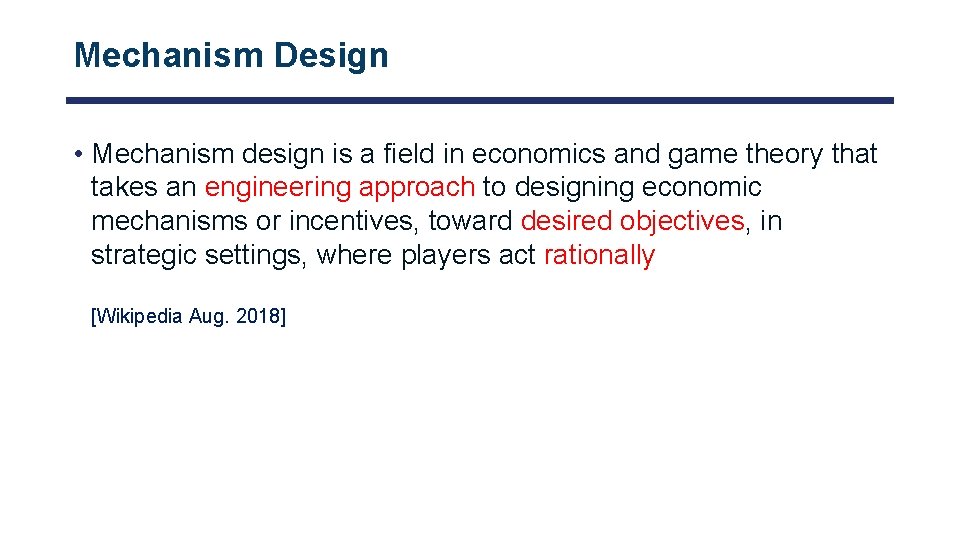 Mechanism Design

• Mechanism design is a field in economics and game theory that takes an engineering approach to designing economic mechanisms or incentives, toward desired objectives, in strategic settings, where players act rationally

[Wikipedia Aug. 2018]